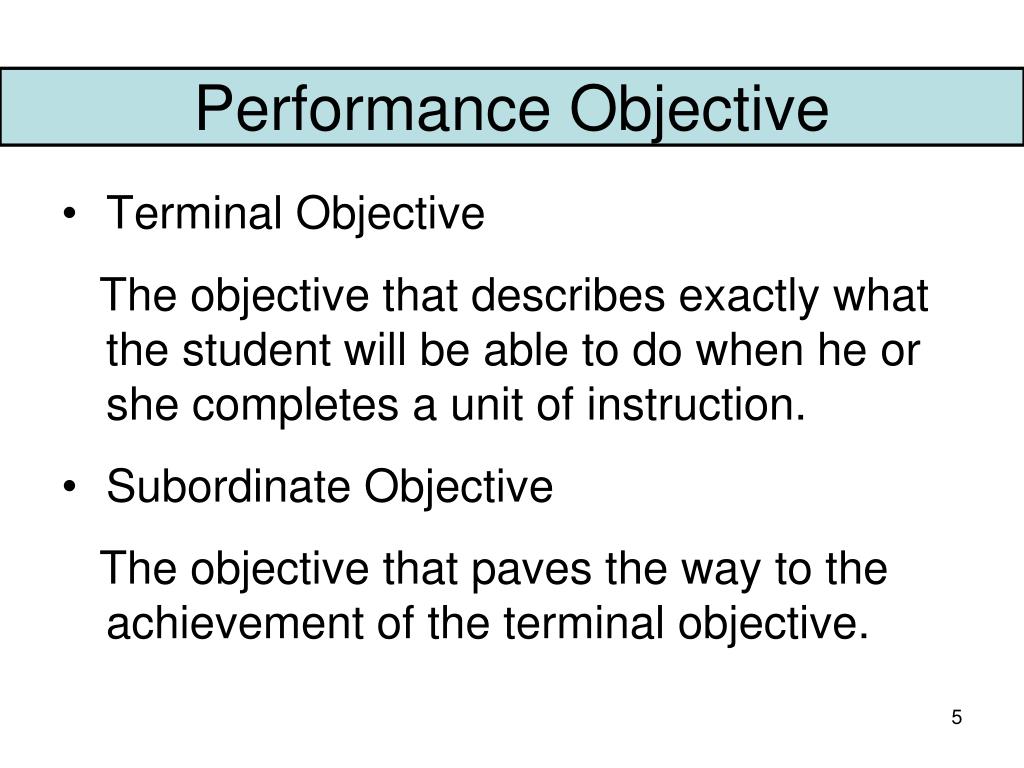 Performance Objective

• Terminal Objective

The objective that describes exactly what the student will be able to do when he or she completes a unit of instruction.

• Subordinate Objective

The objective that paves the way to the achievement of the terminal objective.

5